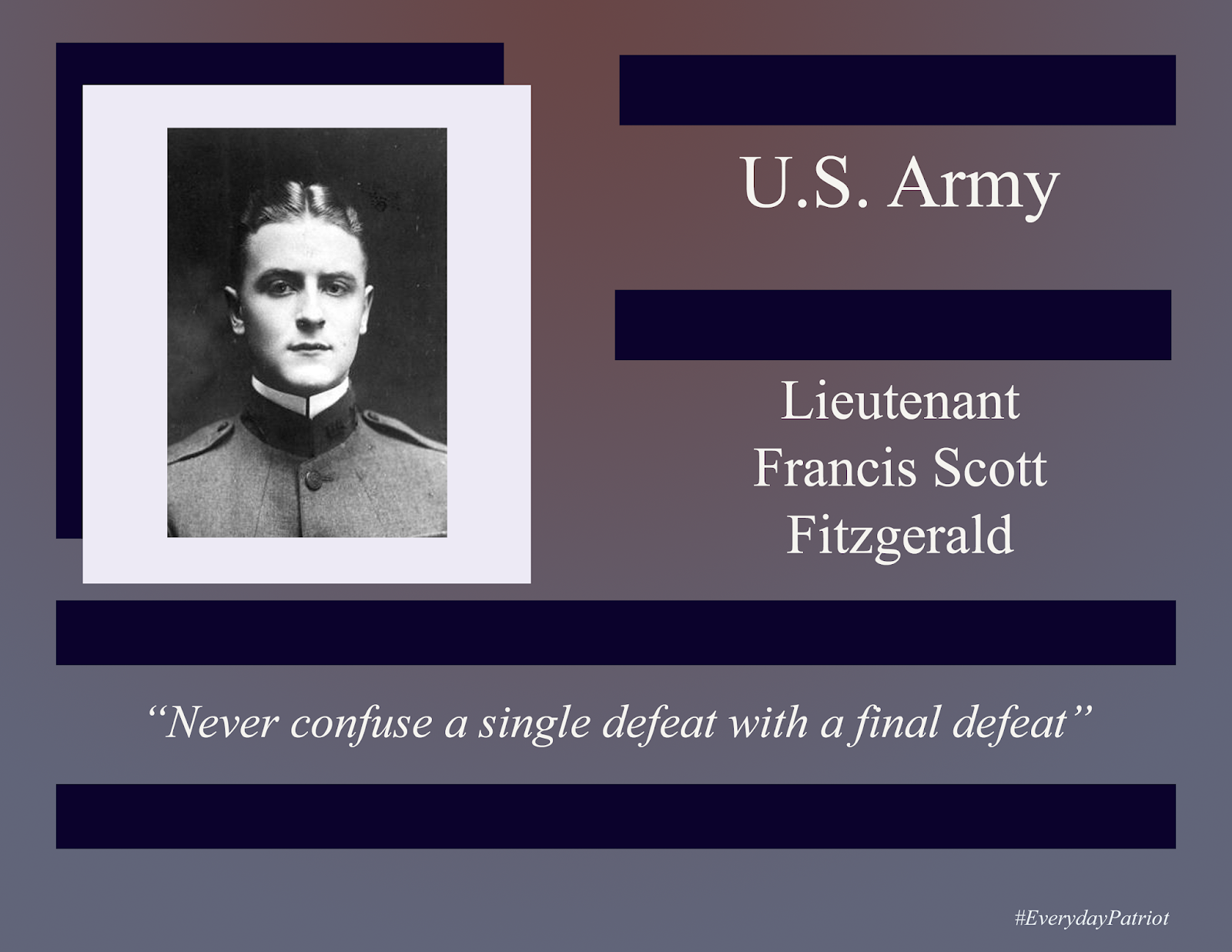 U.S. Army

Lieutenant
Francis Scott
Fitzgerald

“Never confuse a single defeat with a final defeat”

#EverydayPatriot